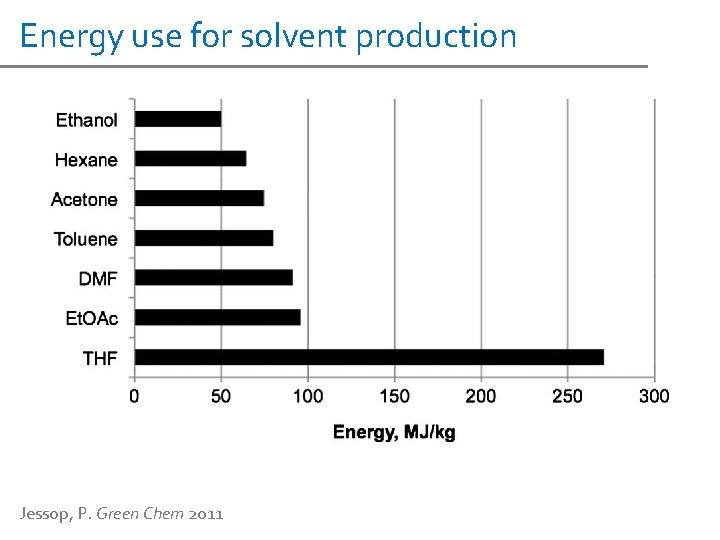 Energy use for solvent production

Ethanol
Hexane
Acetone
Toluene
DMF
EtOAc
THF

0 50 100 150 200 250 300

Energy, MJ/kg

Jessop, P. Green Chem 2011